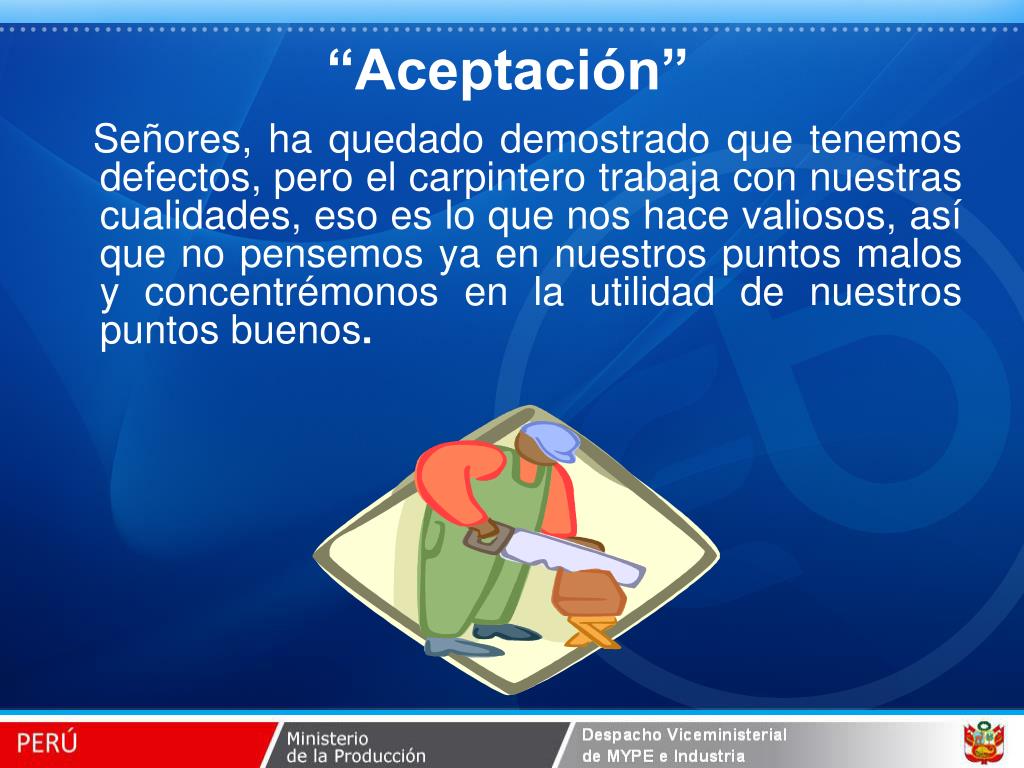 “Aceptación”

Señores, ha quedado demostrado que tenemos defectos, pero el carpintero trabaja con nuestras cualidades, eso es lo que nos hace valiosos, así que no pensemos ya en nuestros puntos malos y concentrémonos en la utilidad de nuestros puntos buenos.

PERÚ

Ministerio de la Producción

Despacho Viceministerial de MYPE e Industria